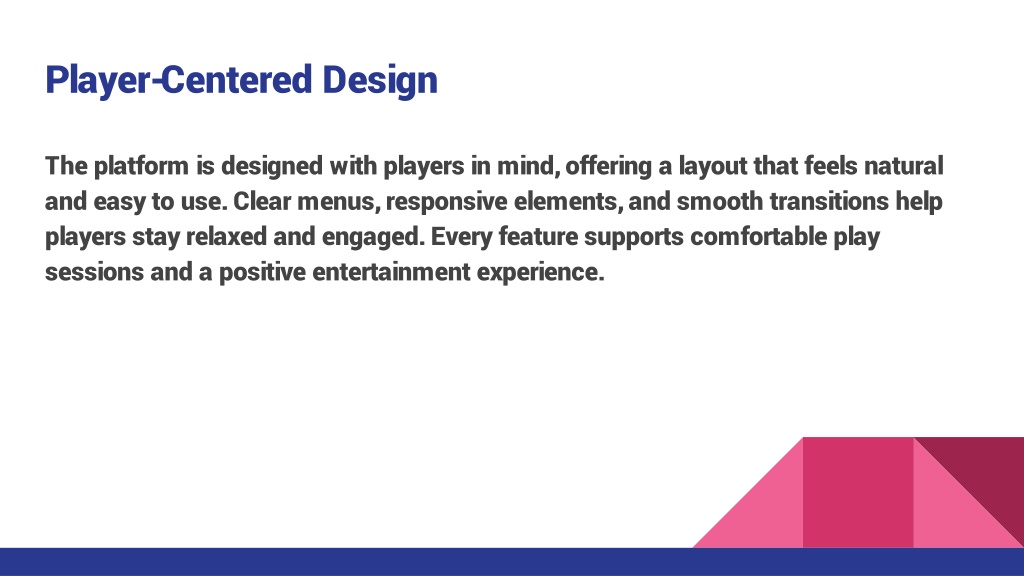 Player-Centered Design

The platform is designed with players in mind, offering a layout that feels natural and easy to use. Clear menus, responsive elements, and smooth transitions help players stay relaxed and engaged. Every feature supports comfortable play sessions and a positive entertainment experience.